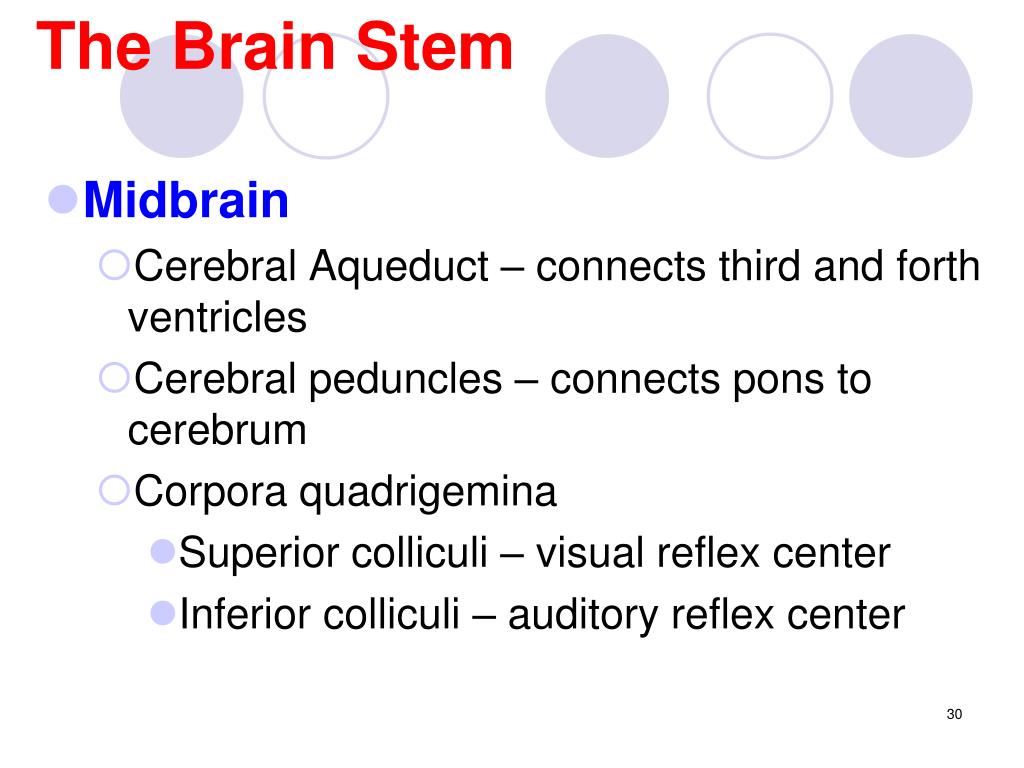 The Brain Stem

Midbrain

Cerebral Aqueduct – connects third and forth ventricles

Cerebral peduncles – connects pons to cerebrum

Corpora quadrigemina

Superior colliculi – visual reflex center

Inferior colliculi – auditory reflex center

30